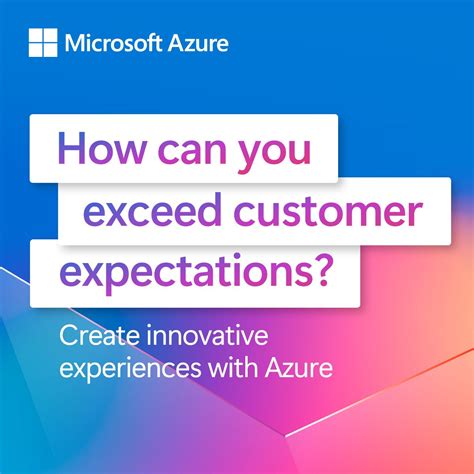 Microsoft Azure

How can you exceed customer expectations?

Create innovative experiences with Azure